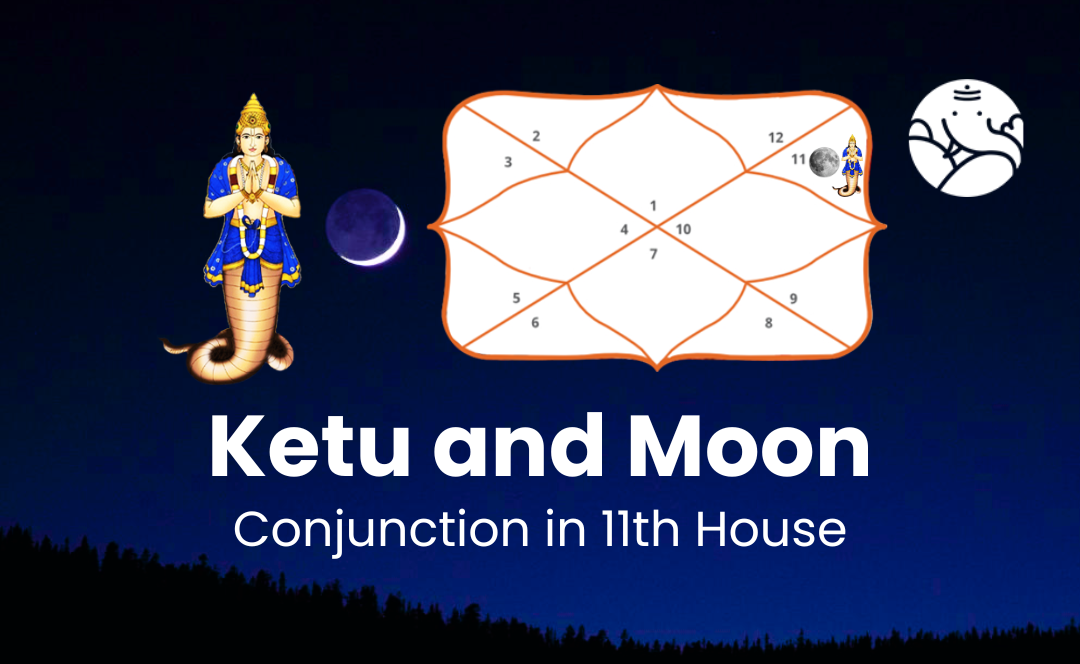 2
3
12
11
1
4
10
7
5
6
9
8

Ketu and Moon
Conjunction in 11th House